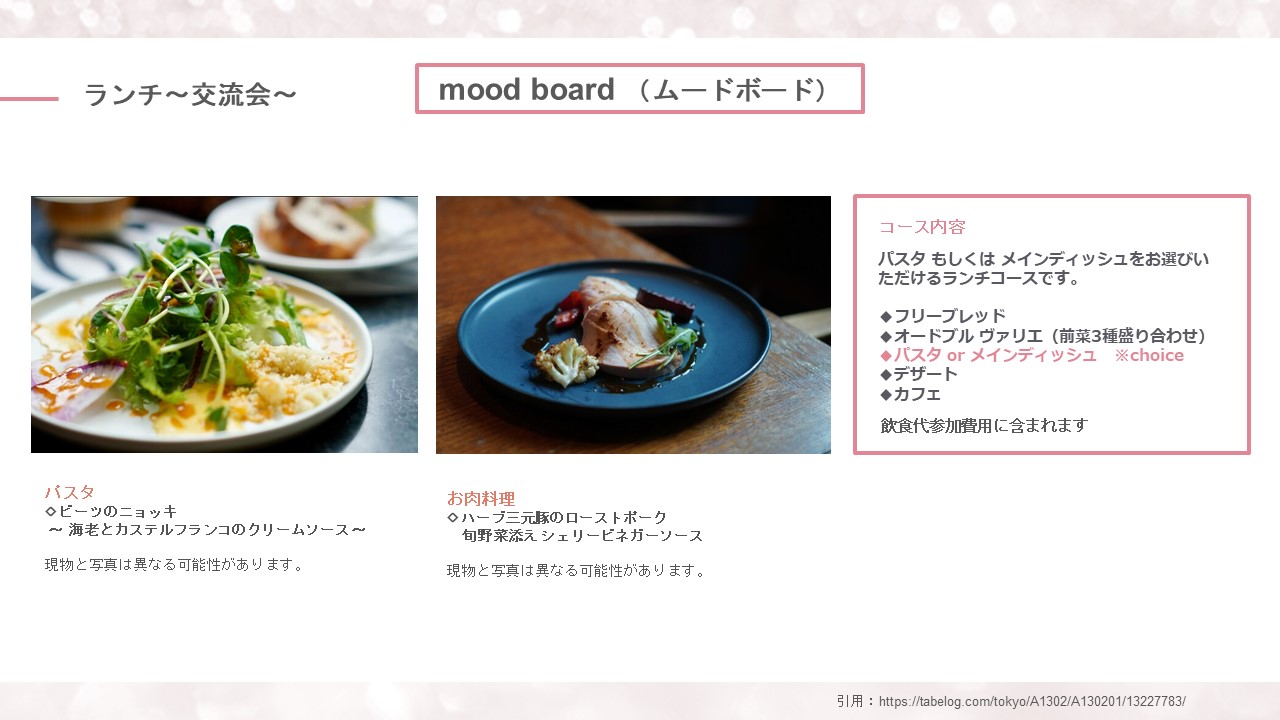 ランチ～交流会～

mood board （ムードボード）

パスタ
◇ビーツのニョッキ
～ 海老とカステルフランコのクリームソース～

現物と写真は異なる可能性があります。

お肉料理
◇ハーブ三元豚のローストポーク
旬野菜添え シェリービネガーソース

現物と写真は異なる可能性があります。

コース内容

パスタ もしくは メインディッシュをお選びいただけるランチコースです。

◆フリーブレッド
◆オードブル ヴァリエ（前菜3種盛り合わせ）
◆パスタ or メインディッシュ　※choice
◆デザート
◆カフェ

飲食代参加費用に含まれます

引用：https://tabelog.com/tokyo/A1302/A130201/13227783/